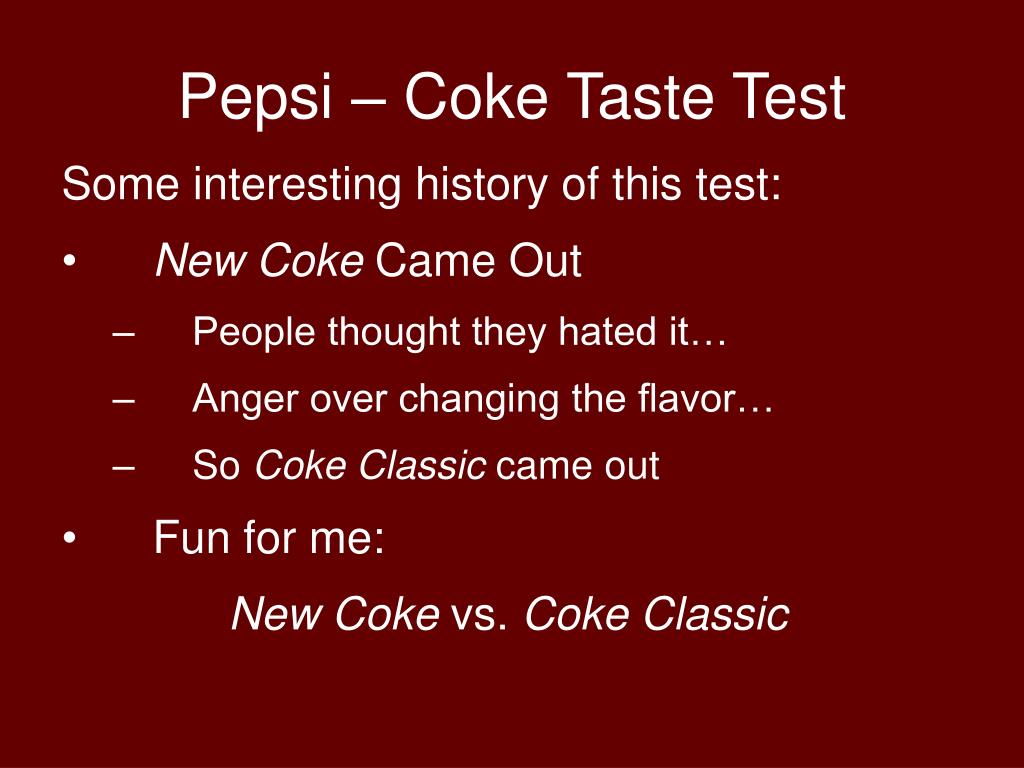 Pepsi – Coke Taste Test

Some interesting history of this test:

• New Coke Came Out
– People thought they hated it…
– Anger over changing the flavor…
– So Coke Classic came out

• Fun for me:
New Coke vs. Coke Classic